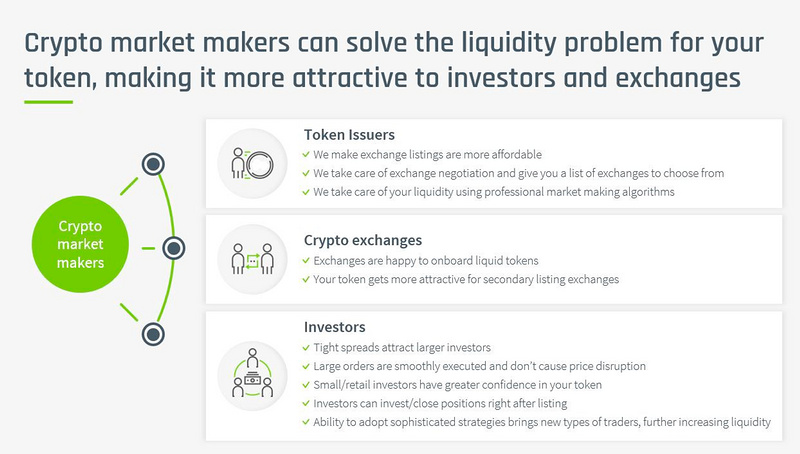 Crypto market makers can solve the liquidity problem for your token, making it more attractive to investors and exchanges

Crypto market makers

Token Issuers
✓ We make exchange listings are more affordable
✓ We take care of exchange negotiation and give you a list of exchanges to choose from
✓ We take care of your liquidity using professional market making algorithms

Crypto exchanges
✓ Exchanges are happy to onboard liquid tokens
✓ Your token gets more attractive for secondary listing exchanges

Investors
✓ Tight spreads attract larger investors
✓ Large orders are smoothly executed and don't cause price disruption
✓ Small/retail investors have greater confidence in your token
✓ Investors can invest/close positions right after listing
✓ Ability to adopt sophisticated strategies brings new types of traders, further increasing liquidity